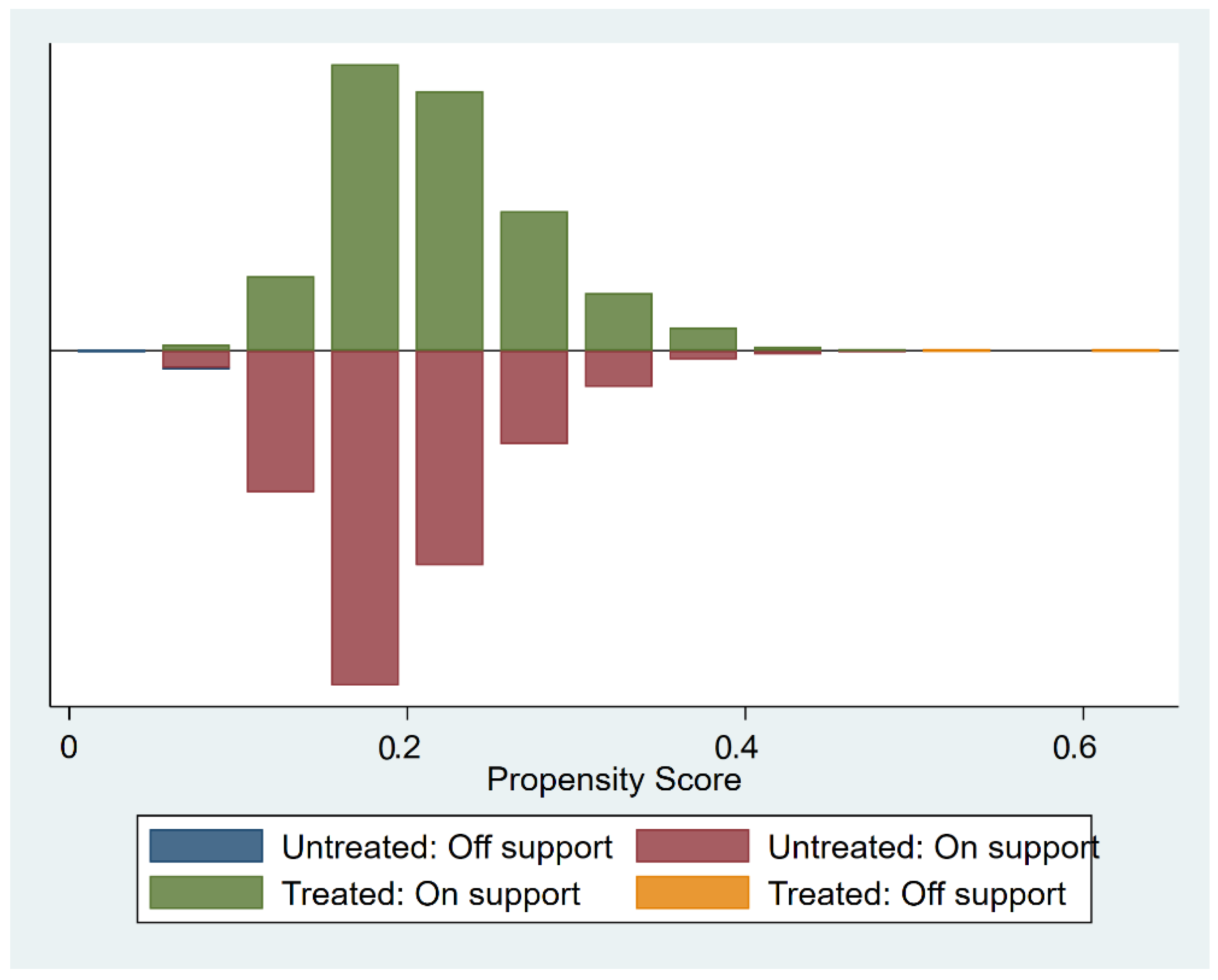 0
0.2
0.4
0.6
Propensity Score

Untreated: Off support
Untreated: On support
Treated: On support
Treated: Off support